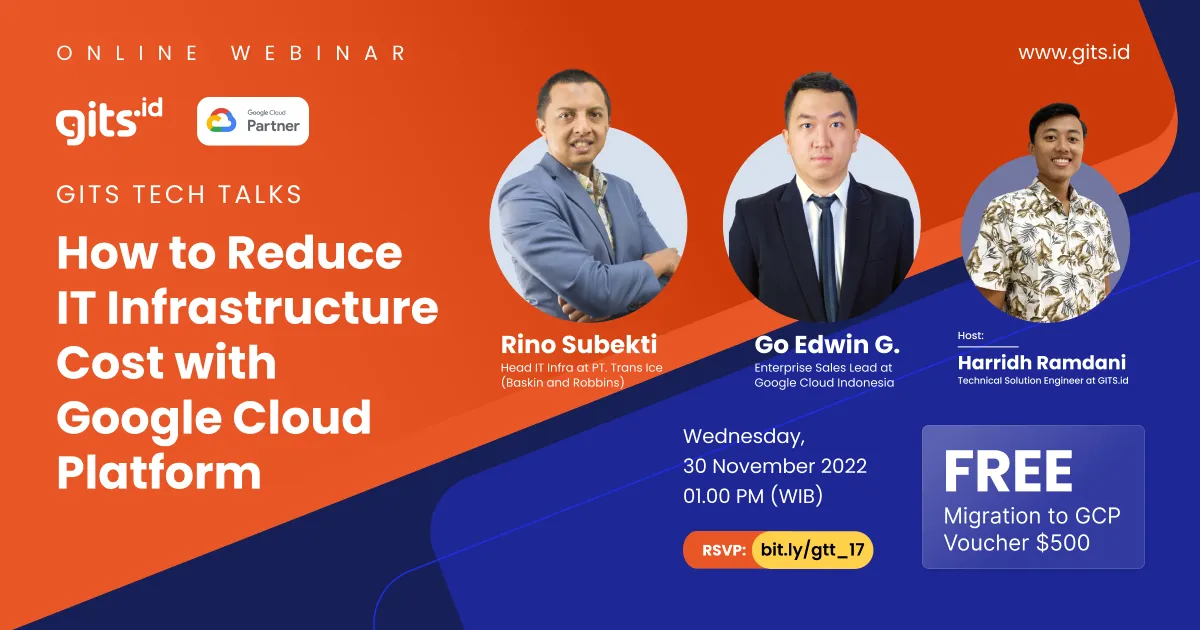 ONLINE WEBINAR

www.gits.id

gits.id

Google Cloud Partner

GITS TECH TALKS

How to Reduce IT Infrastructure Cost with Google Cloud Platform

Rino Subekti
Head IT Infra at PT. Trans Ice (Baskin and Robbins)

Go Edwin G.
Enterprise Sales Lead at Google Cloud Indonesia

Host:
Harridh Ramdani
Technical Solution Engineer at GITS.id

Wednesday,
30 November 2022
01.00 PM (WIB)

RSVP: bit.ly/gtt_17

FREE
Migration to GCP Voucher $500